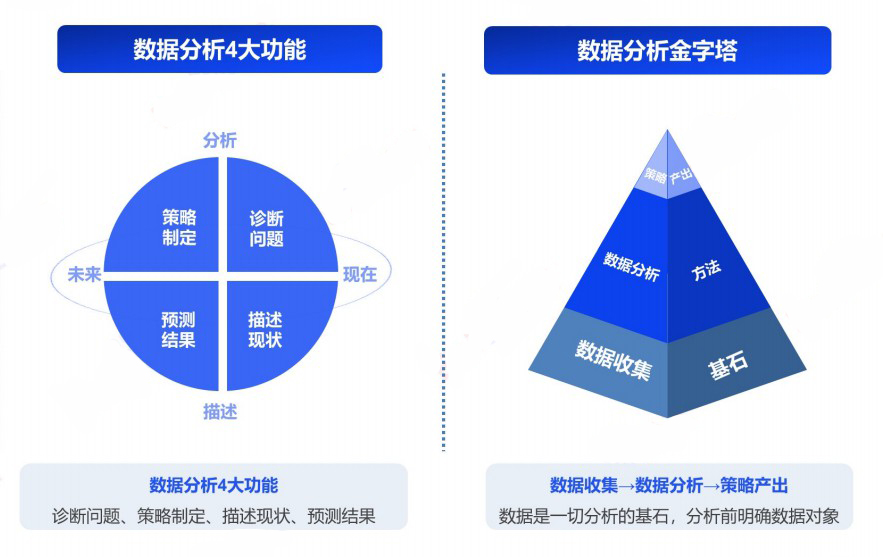 数据分析4大功能

分析

策略制定

诊断问题

未来

现在

预测结果

描述现状

描述

数据分析4大功能

诊断问题、策略制定、描述现状、预测结果

数据分析金字塔

策略 产出

数据分析

方法

数据收集

基石

数据收集→数据分析→策略产出

数据是一切分析的基石，分析前明确数据对象